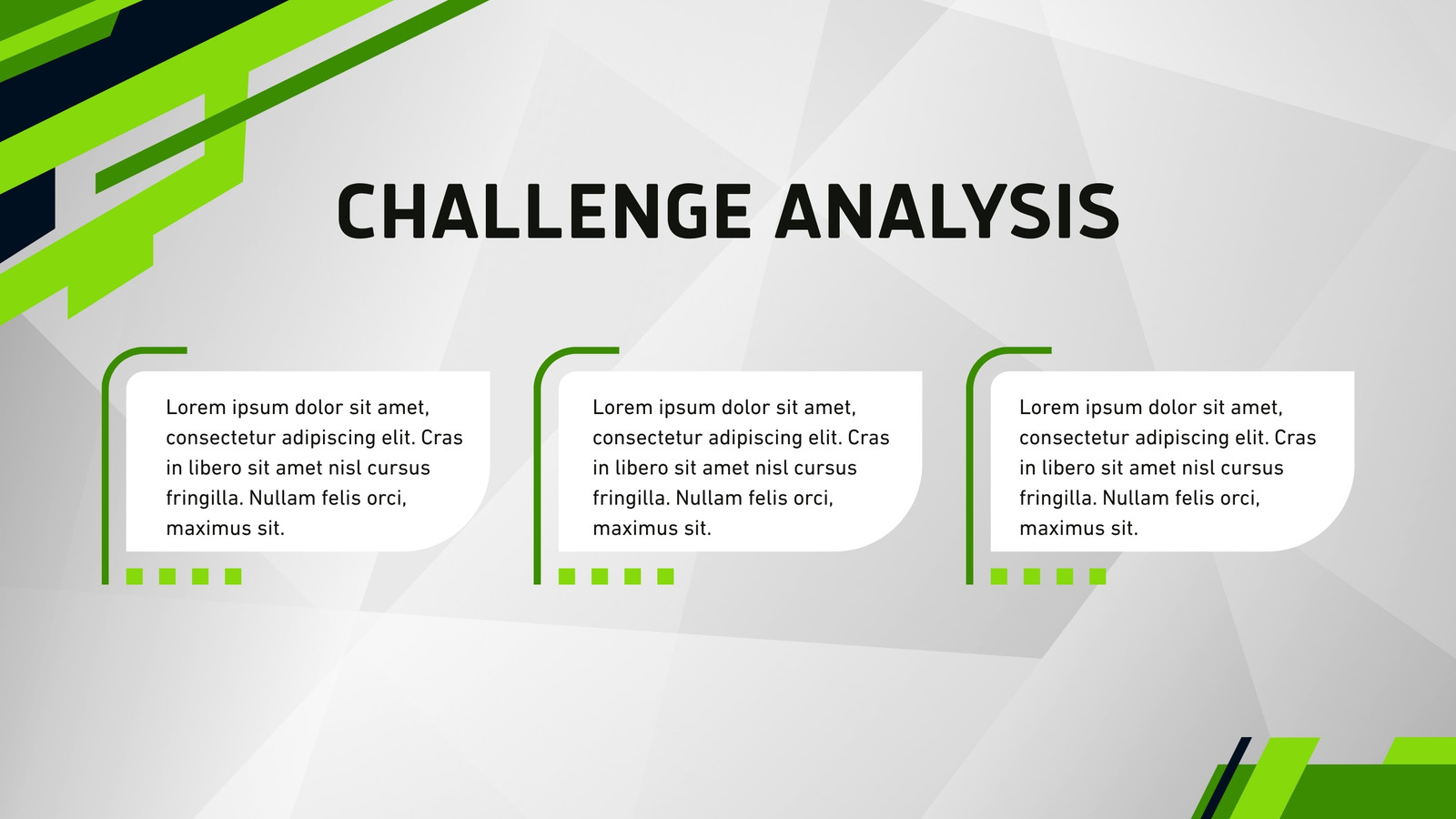 CHALLENGE ANALYSIS

Lorem ipsum dolor sit amet, consectetur adipiscing elit. Cras in libero sit amet nisl cursus fringilla. Nullam felis orci, maximus sit.

Lorem ipsum dolor sit amet, consectetur adipiscing elit. Cras in libero sit amet nisl cursus fringilla. Nullam felis orci, maximus sit.

Lorem ipsum dolor sit amet, consectetur adipiscing elit. Cras in libero sit amet nisl cursus fringilla. Nullam felis orci, maximus sit.